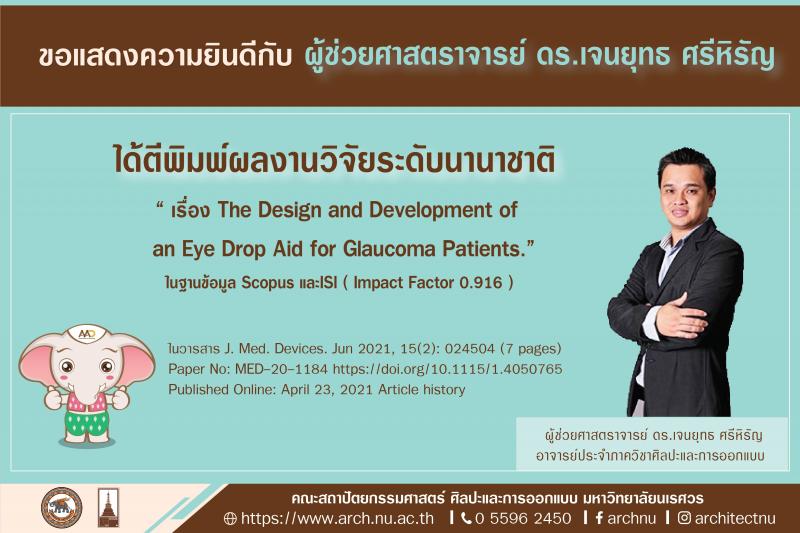 ขอแสดงความยินดีกับ ผู้ช่วยศาสตราจารย์ ดร.เจนยุทธ ศรีหิรัญ

ได้ตีพิมพ์ผลงานวิจัยระดับนานาชาติ

" เรื่อง The Design and Development of an Eye Drop Aid for Glaucoma Patients."

ในฐานข้อมูล Scopus และISI ( Impact Factor 0.916 )

AAD

ในวารสาร J. Med. Devices. Jun 2021, 15(2): 024504 (7 pages)
Paper No: MED-20-1184 https://doi.org/10.1115/1.4050765
Published Online: April 23, 2021 Article history

ผู้ช่วยศาสตราจารย์ ดร.เจนยุทธ ศรีหิรัญ
อาจารย์ประจำภาควิชาศิลปะและการออกแบบ

คณะสถาปัตยกรรมศาสตร์ ศิลปะและการออกแบบ มหาวิทยาลัยนเรศวร

https://www.arch.nu.ac.th | 0 5596 2450 | archnu | architectnu